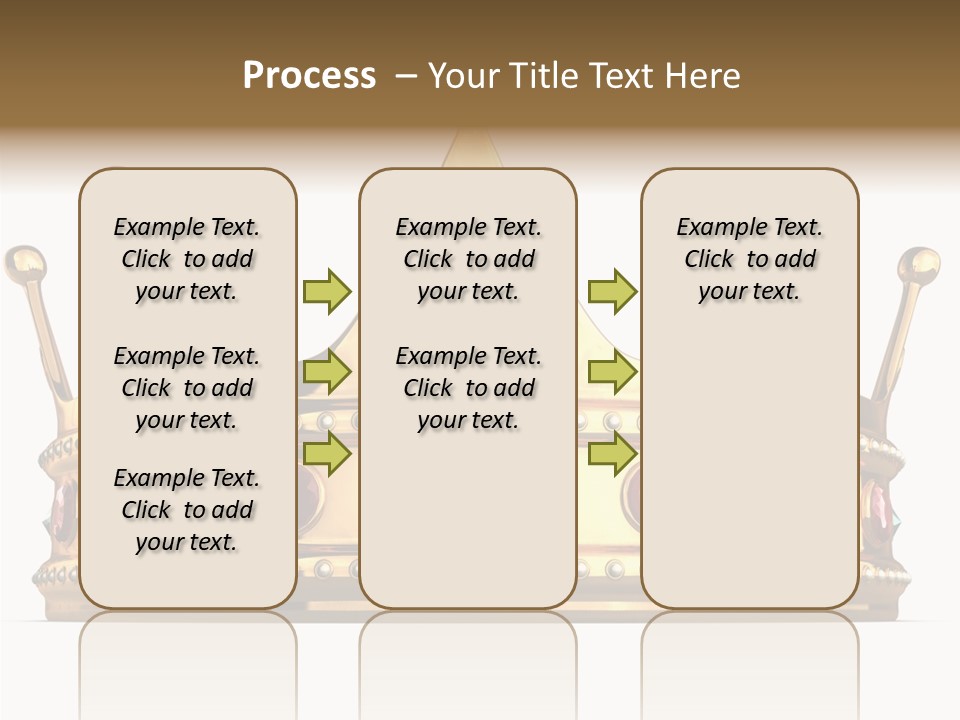 Process – Your Title Text Here

Example Text. Click to add your text.

Example Text. Click to add your text.

Example Text. Click to add your text.

Example Text. Click to add your text.

Example Text. Click to add your text.

Example Text. Click to add your text.